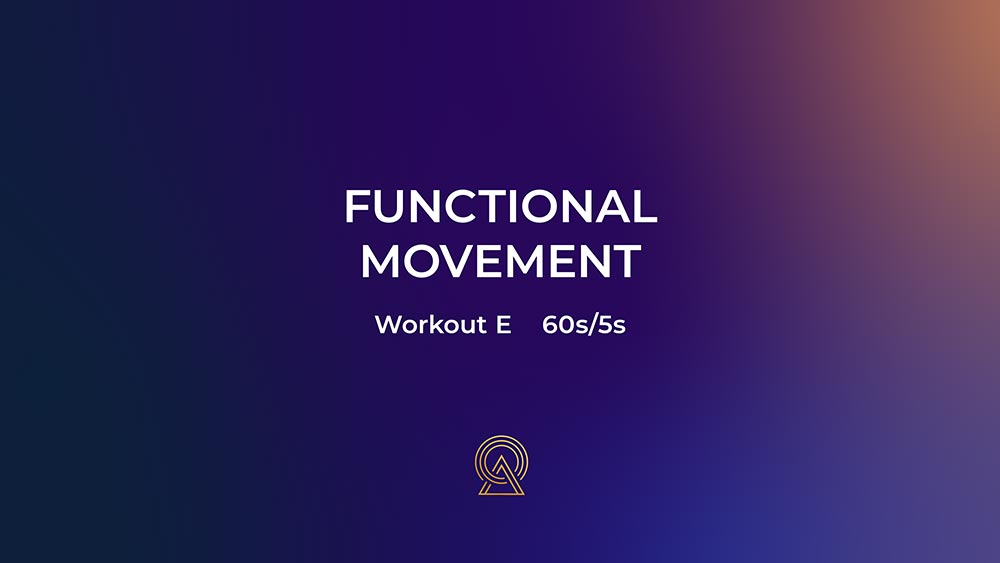 FUNCTIONAL MOVEMENT

Workout E 60s/5s